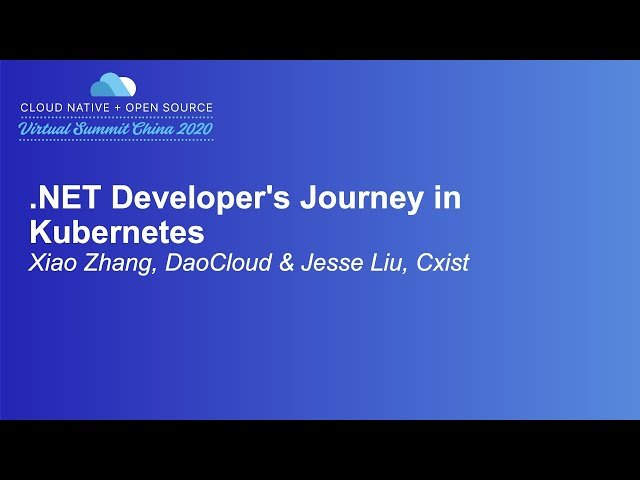 CLOUD NATIVE + OPEN SOURCE
Virtual Summit China 2020

.NET Developer's Journey in Kubernetes
Xiao Zhang, DaoCloud & Jesse Liu, Cxist